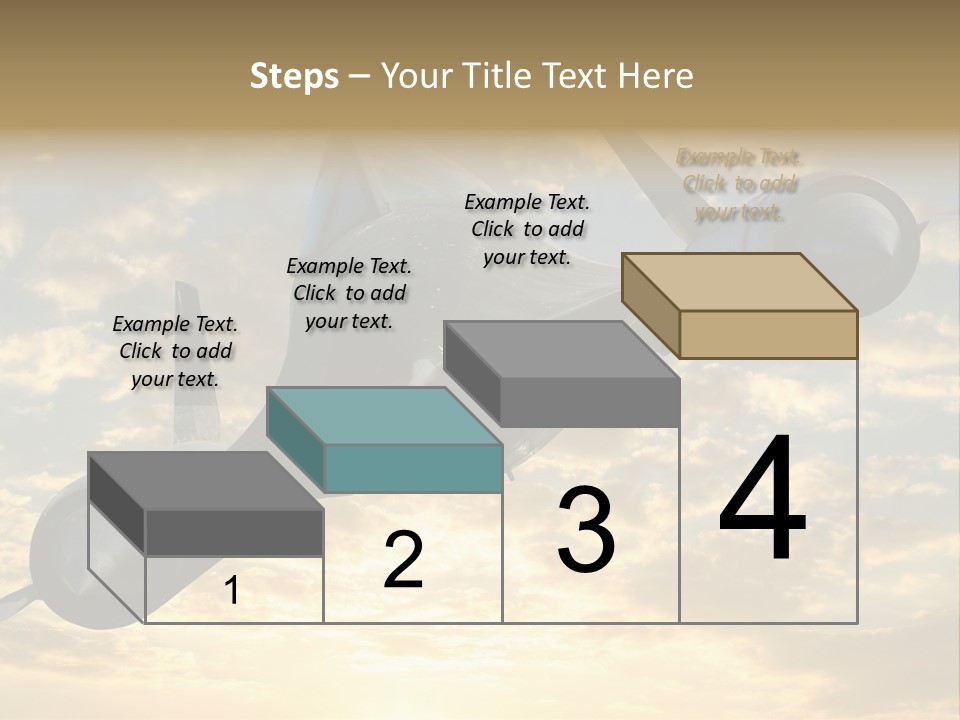 Steps – Your Title Text Here

Example Text. Click to add your text.

Example Text. Click to add your text.

Example Text. Click to add your text.

Example Text. Click to add your text.

1

2

3

4